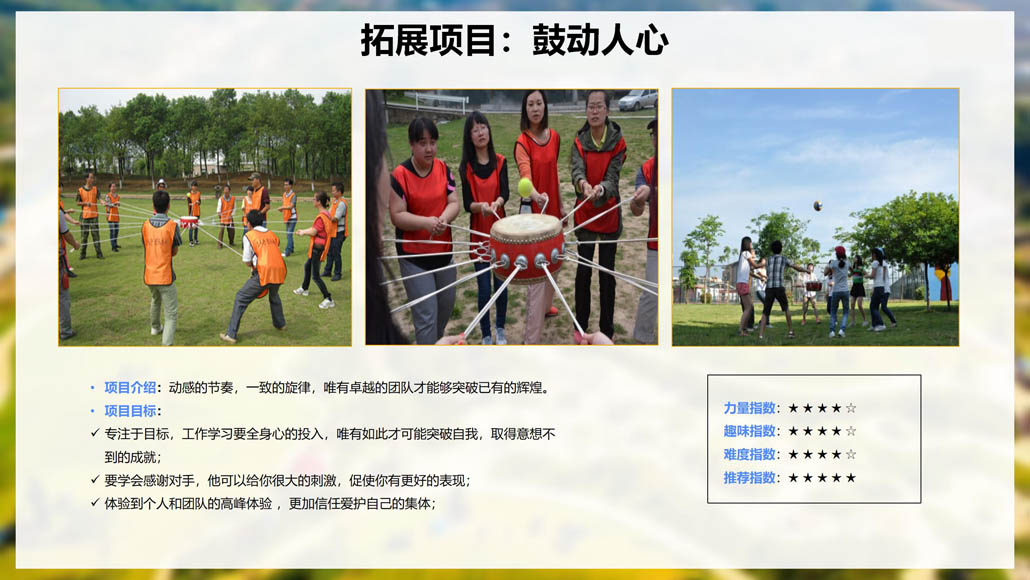 拓展项目：鼓动人心

• 项目介绍：动感的节奏，一致的旋律，唯有卓越的团队才能够突破已有的辉煌。
• 项目目标：
✓ 专注于目标，工作学习要全身心的投入，唯有如此才可能突破自我，取得意想不到的成就；
✓ 要学会感谢对手，他可以给你很大的刺激，促使你有更好的表现；
✓ 体验到个人和团队的高峰体验 ，更加信任爱护自己的集体；

力量指数：★★★★☆
趣味指数：★★★★☆
难度指数：★★★★☆
推荐指数：★★★★★